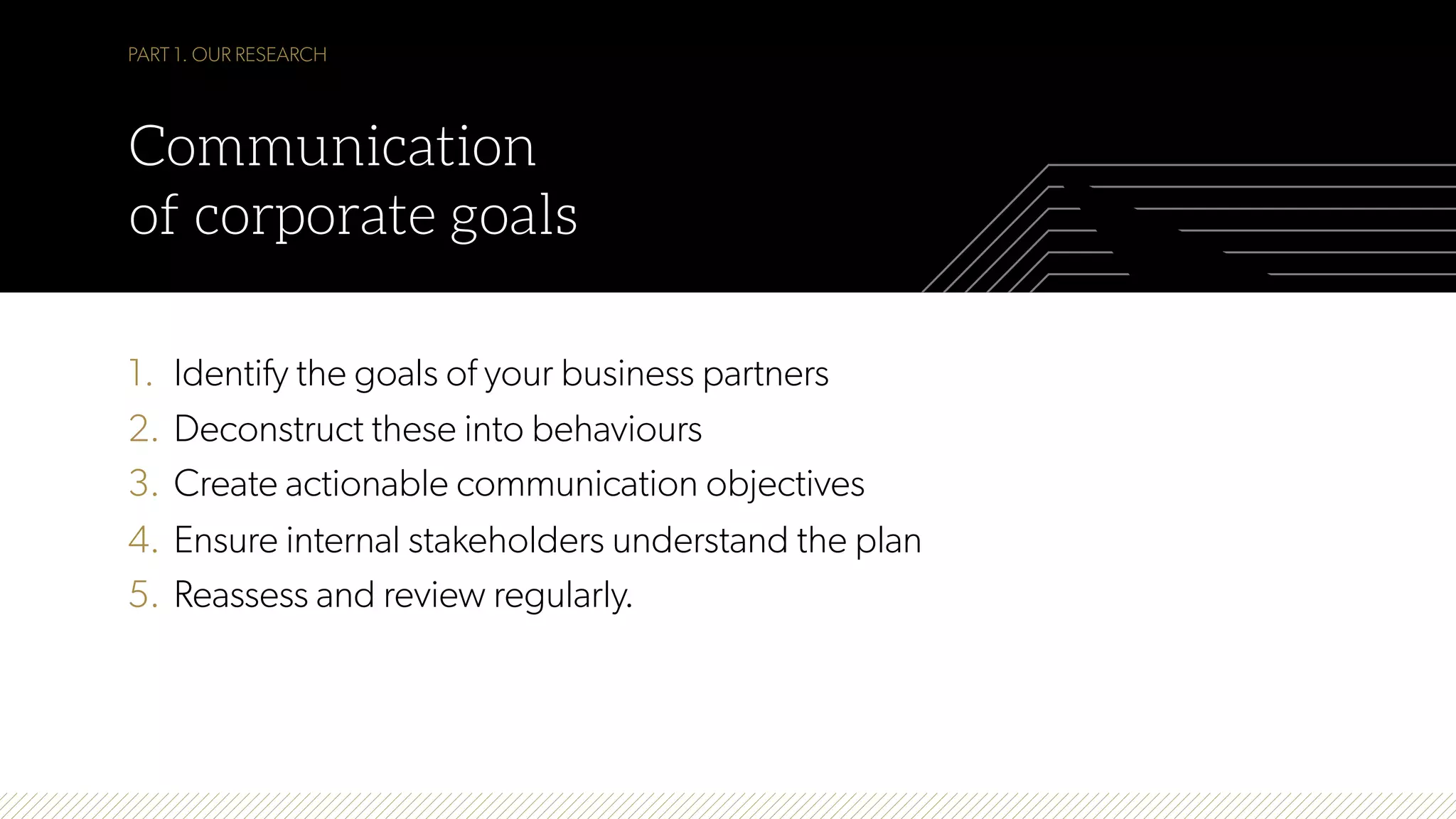 PART 1. OUR RESEARCH

Communication of corporate goals

1. Identify the goals of your business partners
2. Deconstruct these into behaviours
3. Create actionable communication objectives
4. Ensure internal stakeholders understand the plan
5. Reassess and review regularly.